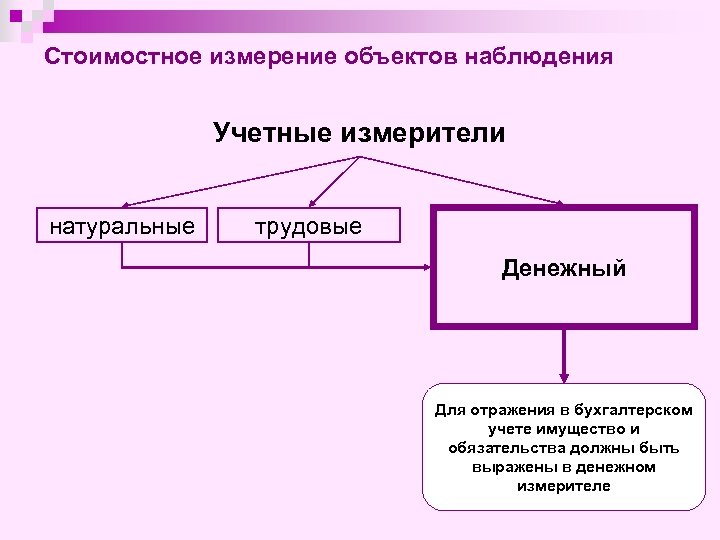 Стоимостное измерение объектов наблюдения

Учетные измерители

натуральные

трудовые

Денежный

Для отражения в бухгалтерском учете имущество и обязательства должны быть выражены в денежном измерителе